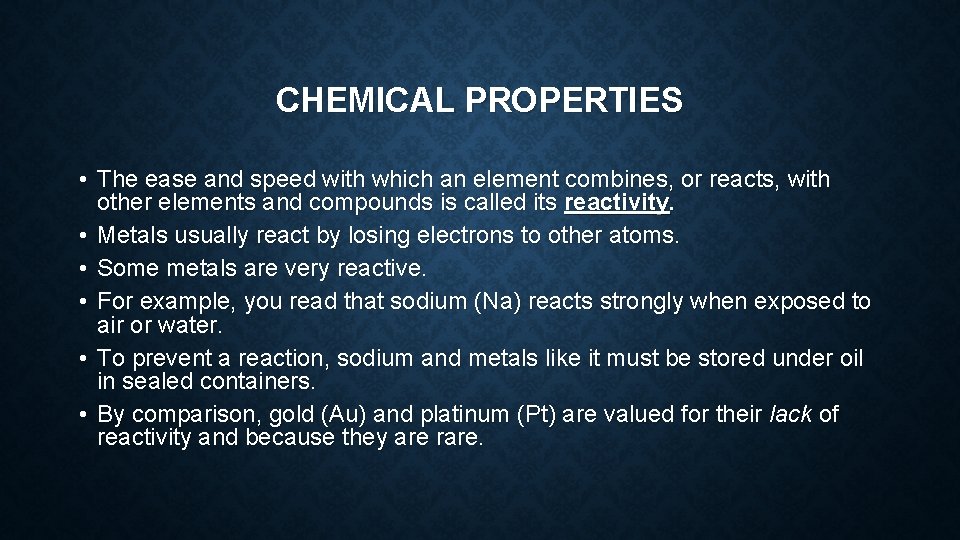 CHEMICAL PROPERTIES

• The ease and speed with which an element combines, or reacts, with other elements and compounds is called its reactivity.
• Metals usually react by losing electrons to other atoms.
• Some metals are very reactive.
• For example, you read that sodium (Na) reacts strongly when exposed to air or water.
• To prevent a reaction, sodium and metals like it must be stored under oil in sealed containers.
• By comparison, gold (Au) and platinum (Pt) are valued for their lack of reactivity and because they are rare.